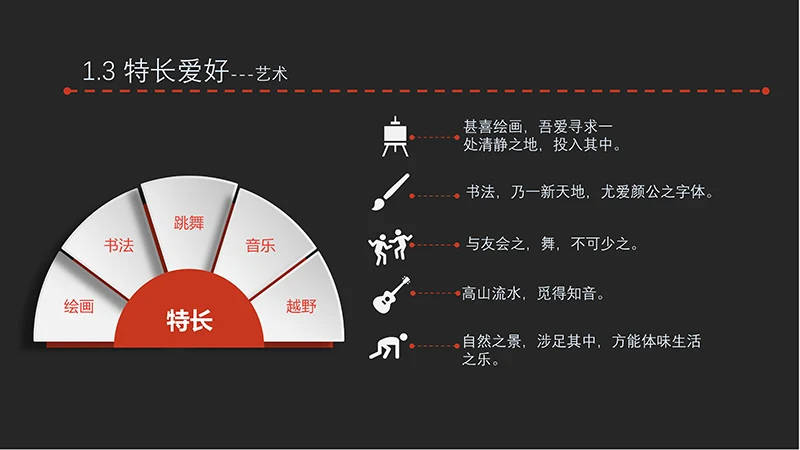 1.3 特长爱好---艺术

绘画
书法
跳舞
音乐
越野
特长

甚喜绘画，吾爱寻求一处清静之地，投入其中。

书法，乃一新天地，尤爱颜公之字体。

与友会之，舞，不可少之。

高山流水，觅得知音。

自然之景，涉足其中，方能体味生活之乐。